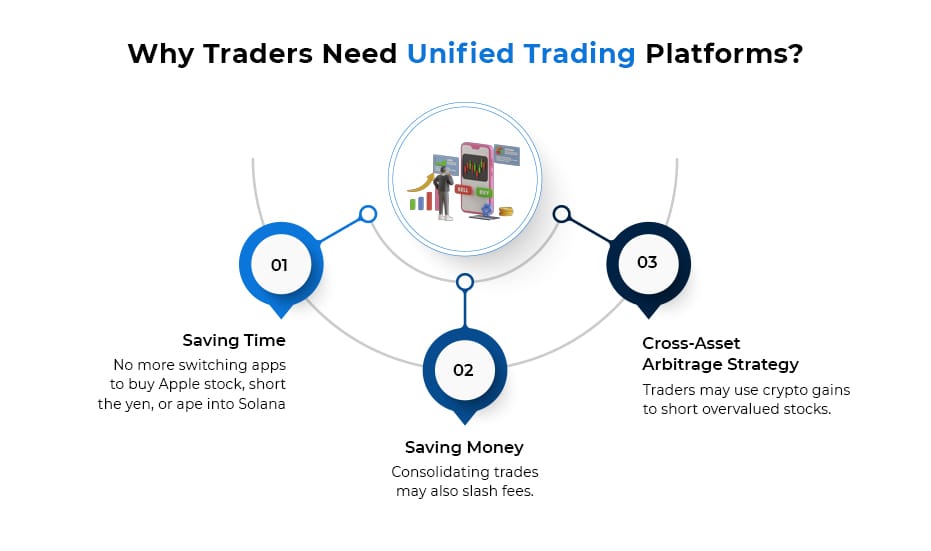 Why Traders Need Unified Trading Platforms?

SELL BUY

01

Saving Time
No more switching apps to buy Apple stock, short the yen, or ape into Solana

02

Saving Money
Consolidating trades may also slash fees.

03

Cross-Asset Arbitrage Strategy
Traders may use crypto gains to short overvalued stocks.